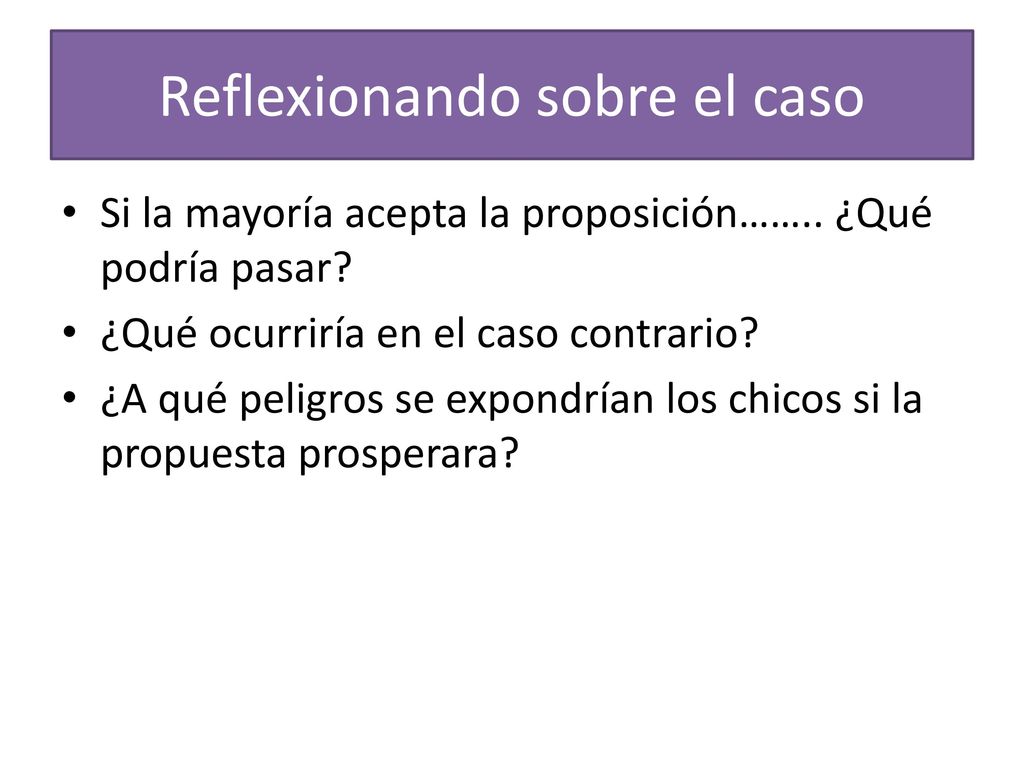 Reflexionando sobre el caso

• Si la mayoría acepta la proposición…….. ¿Qué podría pasar?
• ¿Qué ocurriría en el caso contrario?
• ¿A qué peligros se expondrían los chicos si la propuesta prosperara?